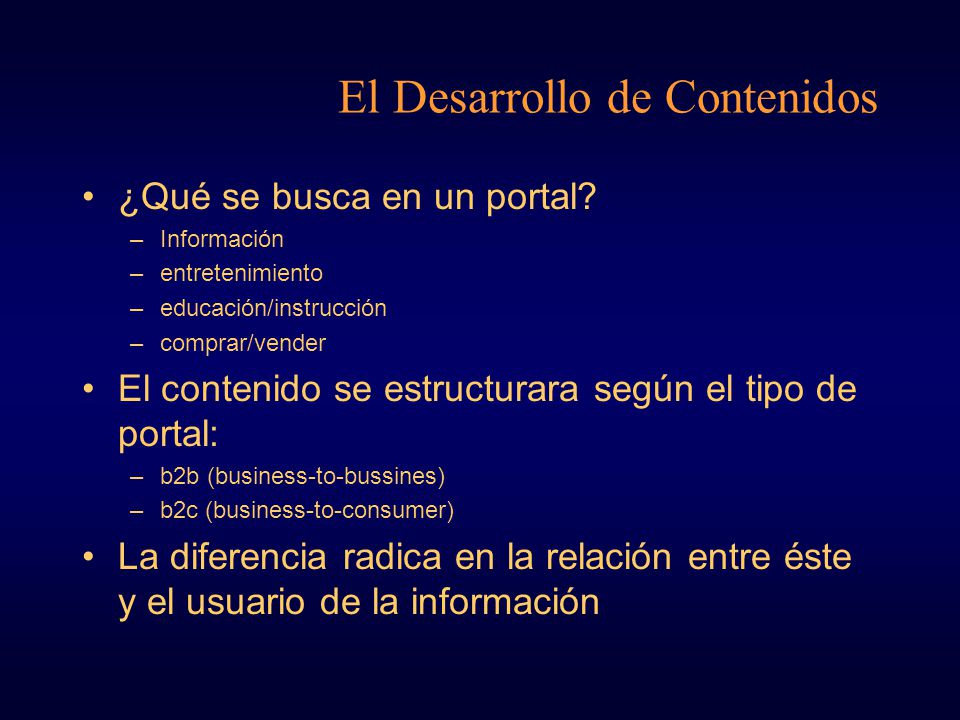 El Desarrollo de Contenidos

• ¿Qué se busca en un portal?
– Información
– entretenimiento
– educación/instrucción
– comprar/vender

• El contenido se estructurara según el tipo de portal:
– b2b (business-to-bussines)
– b2c (business-to-consumer)

• La diferencia radica en la relación entre éste y el usuario de la información